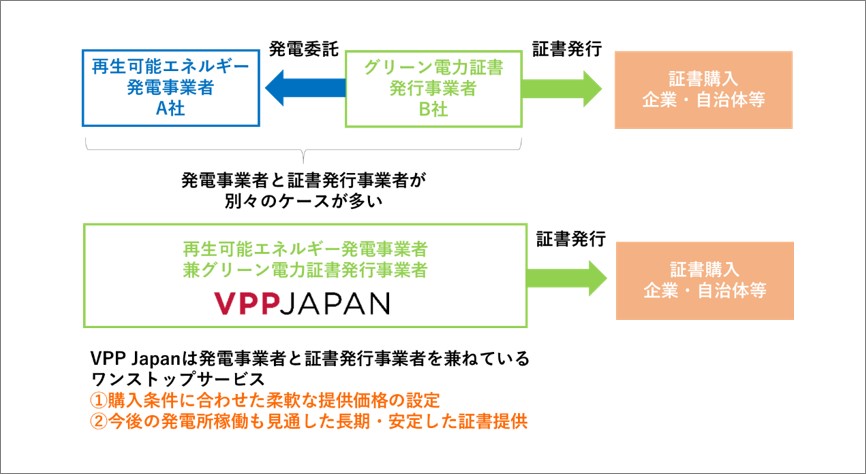 再生可能エネルギー
発電事業者
A社

発電委託

グリーン電力証書
発行事業者
B社

証書発行

証書購入
企業・自治体等

発電事業者と証書発行事業者が
別々のケースが多い

再生可能エネルギー発電事業者
兼グリーン電力証書発行事業者
VPPJAPAN

証書発行

証書購入
企業・自治体等

VPP Japanは発電事業者と証書発行事業者を兼ねている
ワンストップサービス
①購入条件に合わせた柔軟な提供価格の設定
②今後の発電所稼働も見通した長期・安定した証書提供